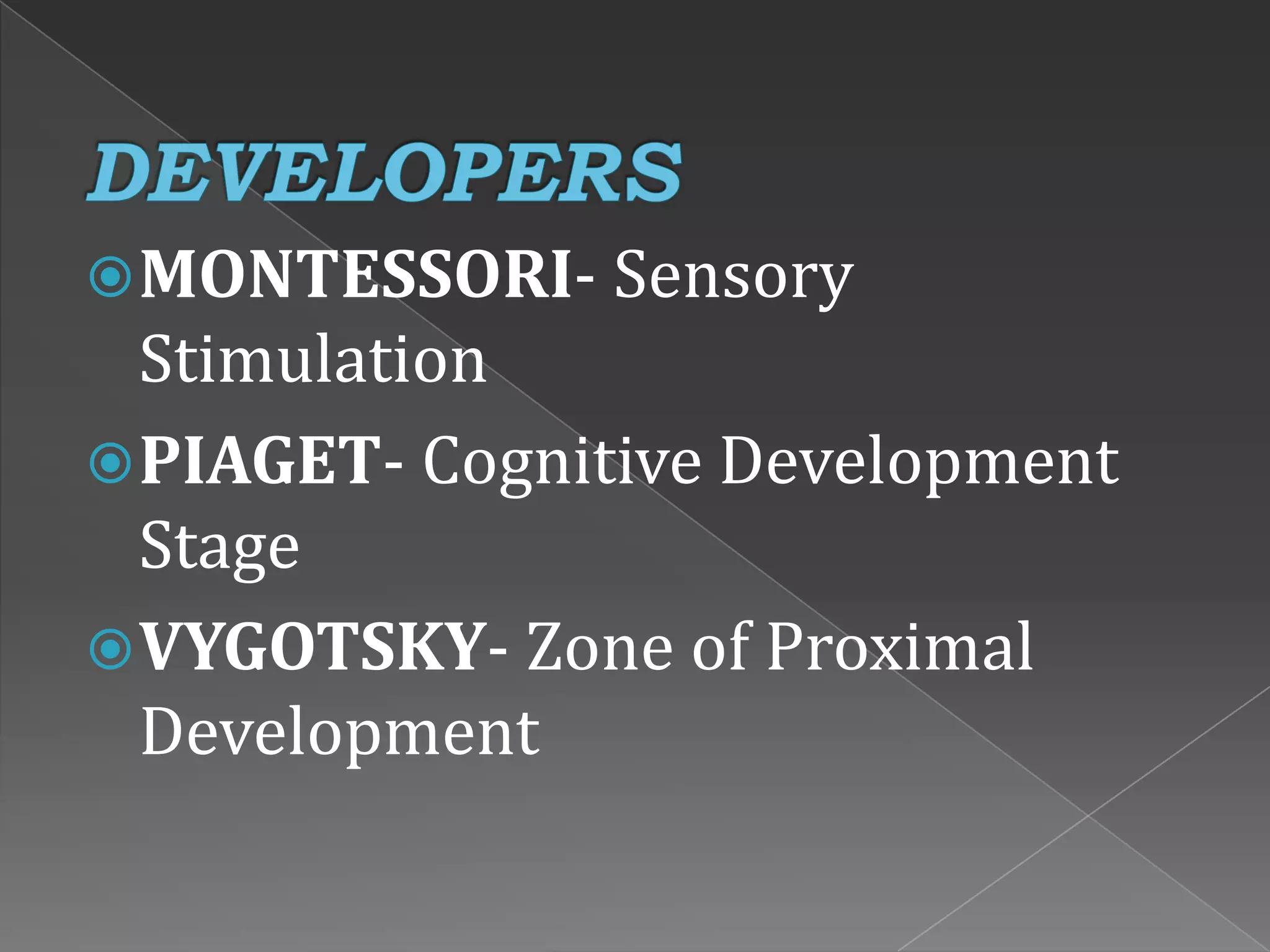 DEVELOPERS

MONTESSORI- Sensory Stimulation

PIAGET- Cognitive Development Stage

VYGOTSKY- Zone of Proximal Development